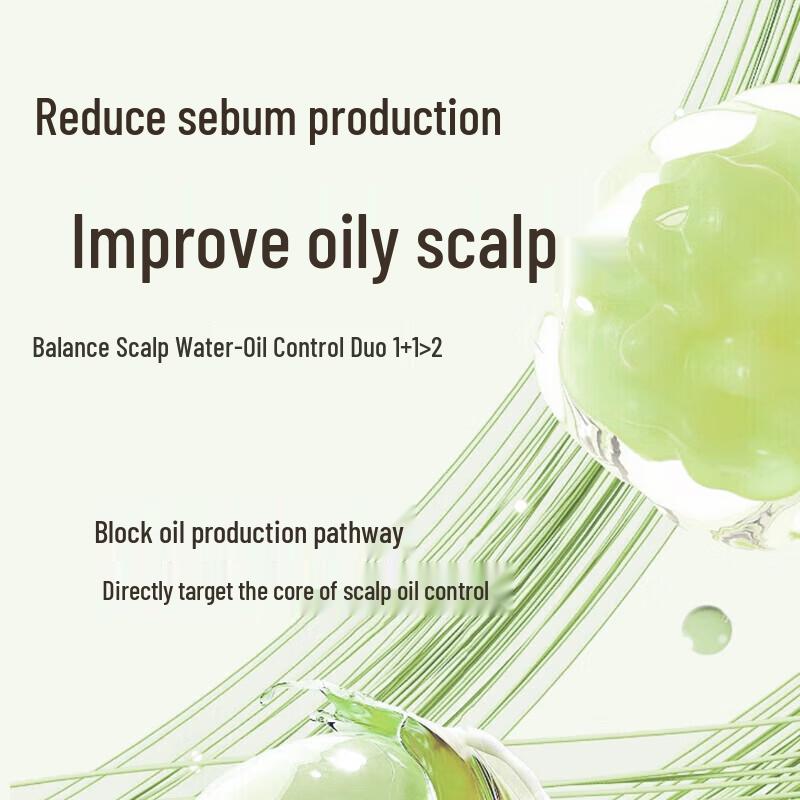 Reduce sebum production

Improve oily scalp

Balance Scalp Water-Oil Control Duo 1+1>2

Block oil production pathway

Directly target the core of scalp oil control